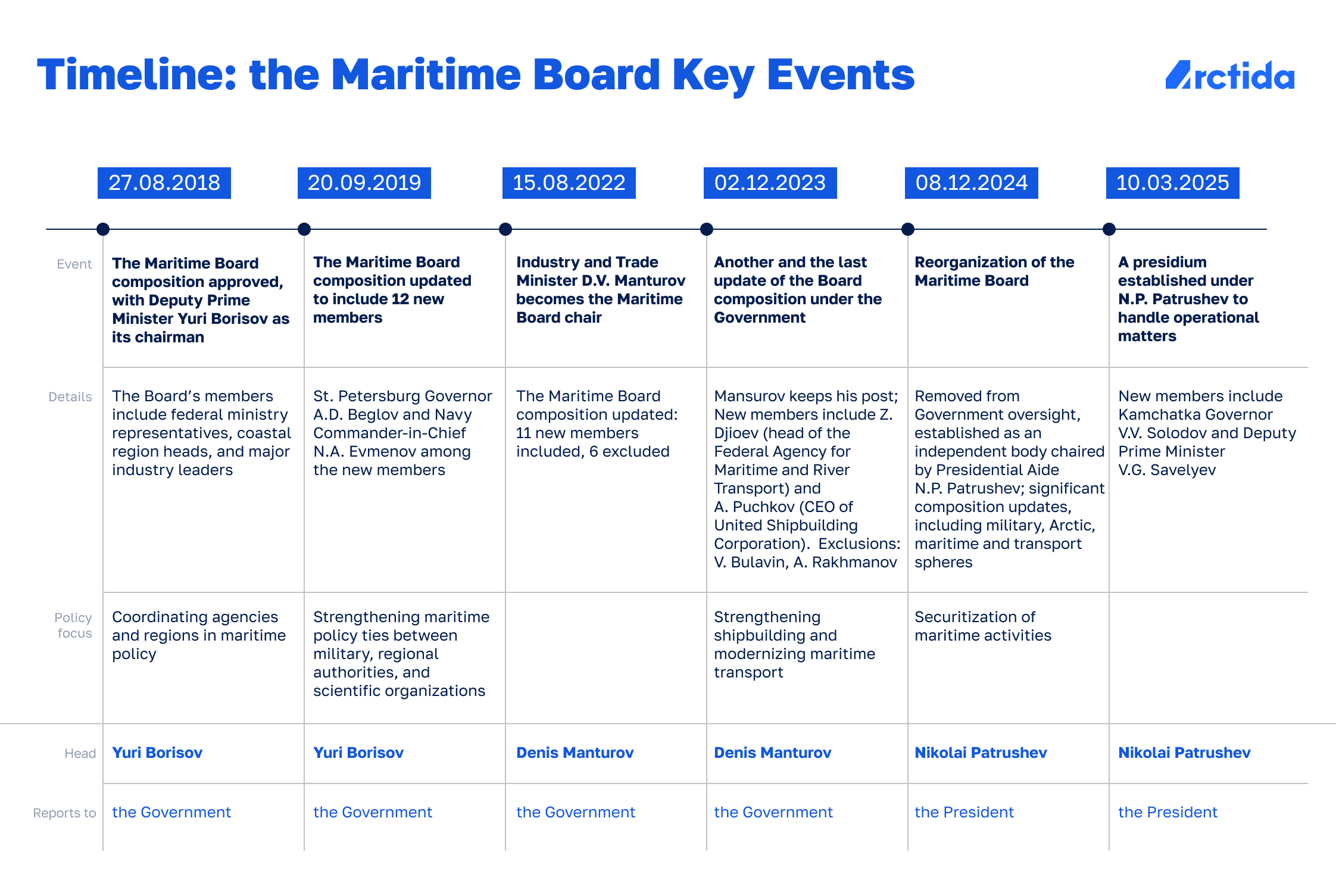 Timeline: the Maritime Board Key Events

Arctida

| | 27.08.2018 | 20.09.2019 | 15.08.2022 | 02.12.2023 | 08.12.2024 | 10.03.2025 |
|---|---|---|---|---|---|---|
| Event | The Maritime Board composition approved, with Deputy Prime Minister Yuri Borisov as its chairman | The Maritime Board composition updated to include 12 new members | Industry and Trade Minister D.V. Manturov becomes the Maritime Board chair | Another and the last update of the Board composition under the Government | Reorganization of the Maritime Board | A presidium established under N.P. Patrushev to handle operational matters |
| Details | The Board's members include federal ministry representatives, coastal region heads, and major industry leaders | St. Petersburg Governor A.D. Beglov and Navy Commander-in-Chief N.A. Evmenov among the new members | The Maritime Board composition updated: 11 new members included, 6 excluded | Mansurov keeps his post; New members include Z. Djioev (head of the Federal Agency for Maritime and River Transport) and A. Puchkov (CEO of United Shipbuilding Corporation). Exclusions: V. Bulavin, A. Rakhmanov | Removed from Government oversight, established as an independent body chaired by Presidential Aide N.P. Patrushev; significant composition updates, including military, Arctic, maritime and transport spheres | New members include Kamchatka Governor V.V. Solodov and Deputy Prime Minister V.G. Savelyev |
| Policy focus | Coordinating agencies and regions in maritime policy | Strengthening maritime policy ties between military, regional authorities, and scientific organizations | | Strengthening shipbuilding and modernizing maritime transport | Securitization of maritime activities | |
| Head | Yuri Borisov | Yuri Borisov | Denis Manturov | Denis Manturov | Nikolai Patrushev | Nikolai Patrushev |
| Reports to | the Government | the Government | the Government | the Government | the President | the President |